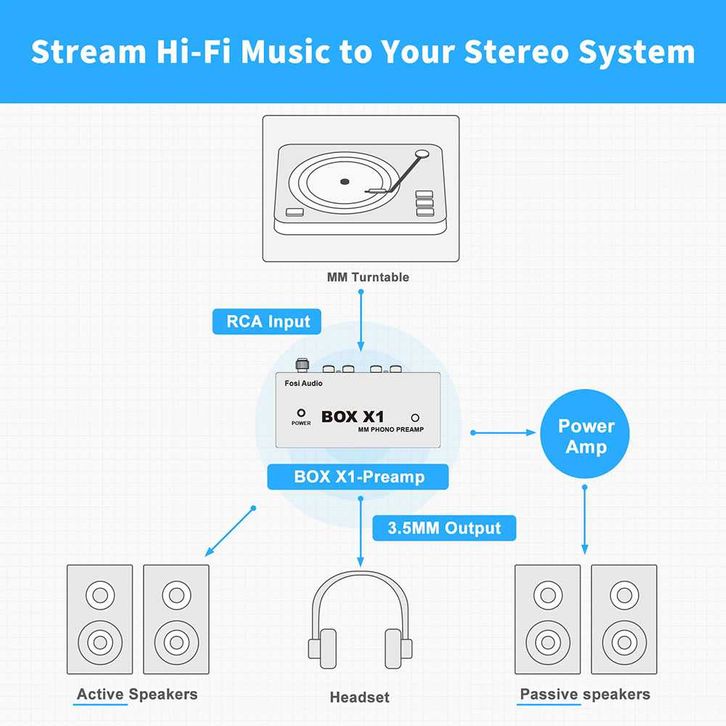 Stream Hi-Fi Music to Your Stereo System

MM Turntable

RCA Input

Fosi Audio

POWER

BOX X1

MM PHONO PREAMP

Power Amp

BOX X1-Preamp

3.5MM Output

Active Speakers

Headset

Passive speakers